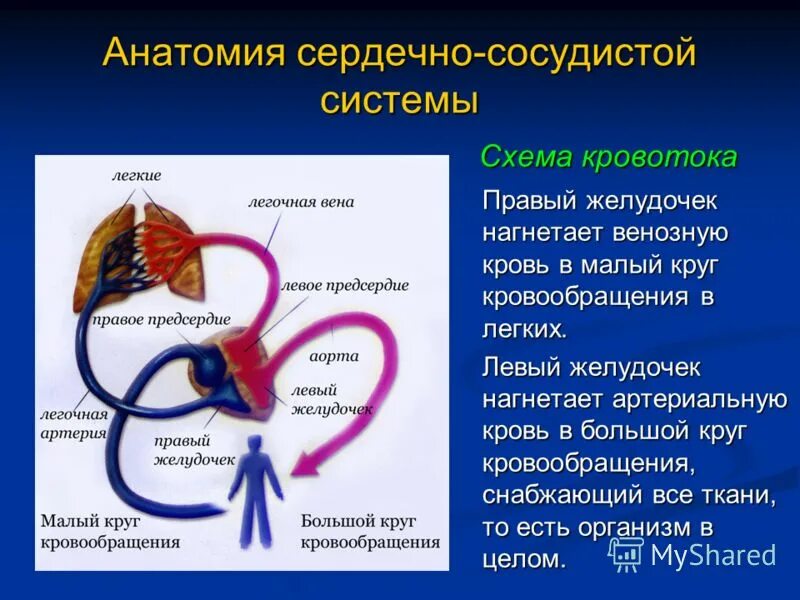 Анатомия сердечно-сосудистой системы

легкие

легочная вена

левое предсердие

правое предсердие

аорта

левый желудочек

легочная артерия

правый желудочек

Малый круг кровообращения

Большой круг кровообращения

Схема кровотока

Правый желудочек нагнетает венозную кровь в малый круг кровообращения в легких.

Левый желудочек нагнетает артериальную кровь в большой круг кровообращения, снабжающий все ткани, то есть организм в целом.

MyShared